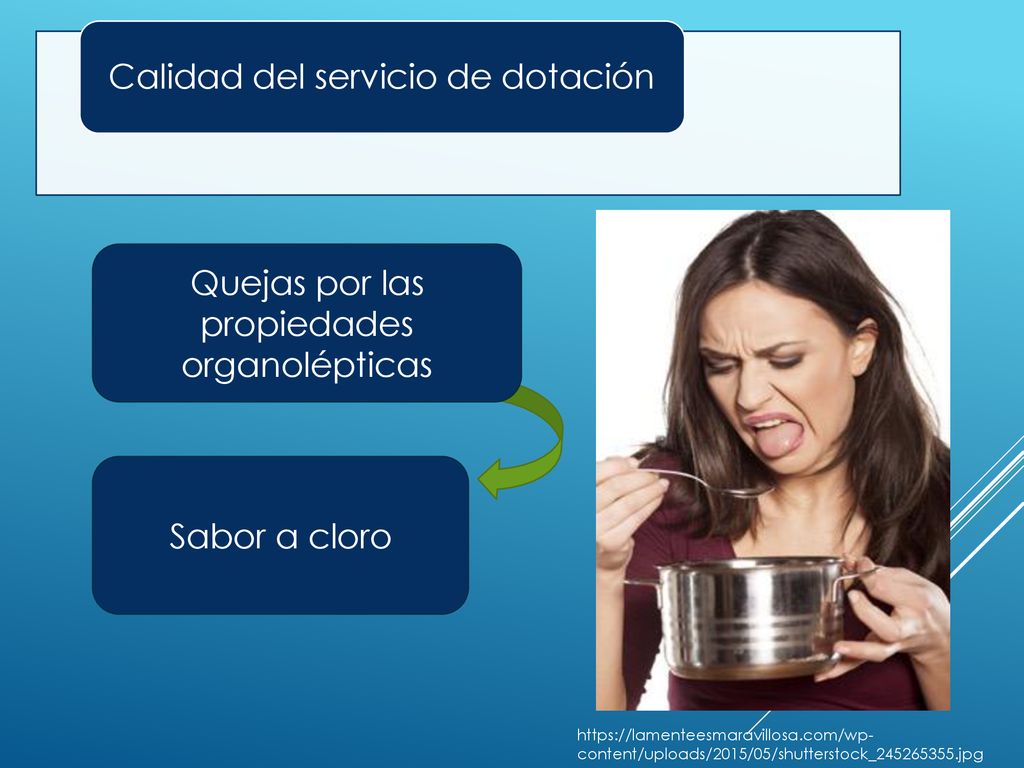 Calidad del servicio de dotación

Quejas por las propiedades organolépticas

Sabor a cloro

https://lamenteesmaravillosa.com/wp-content/uploads/2015/05/shutterstock_245265355.jpg